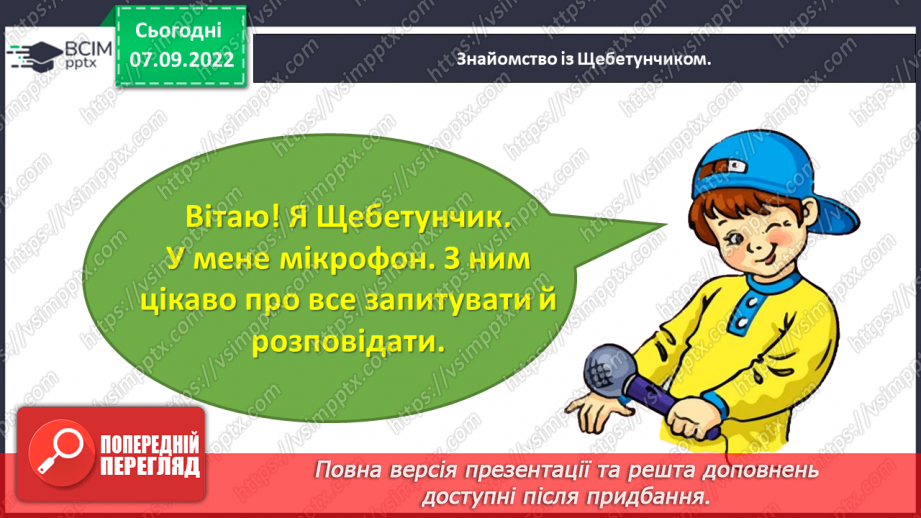 ВСІМ pptx

Сьогодні 07.09.2022

Знайомство із Щебетунчиком.

Вітаю! Я Щебетунчик. У мене мікрофон. З ним цікаво про все запитувати й розповідати.

ПОПЕРЕДНІЙ ПЕРЕГЛЯД

Повна версія презентації та решта доповнень доступні після придбання.

https://vsimpptx.com